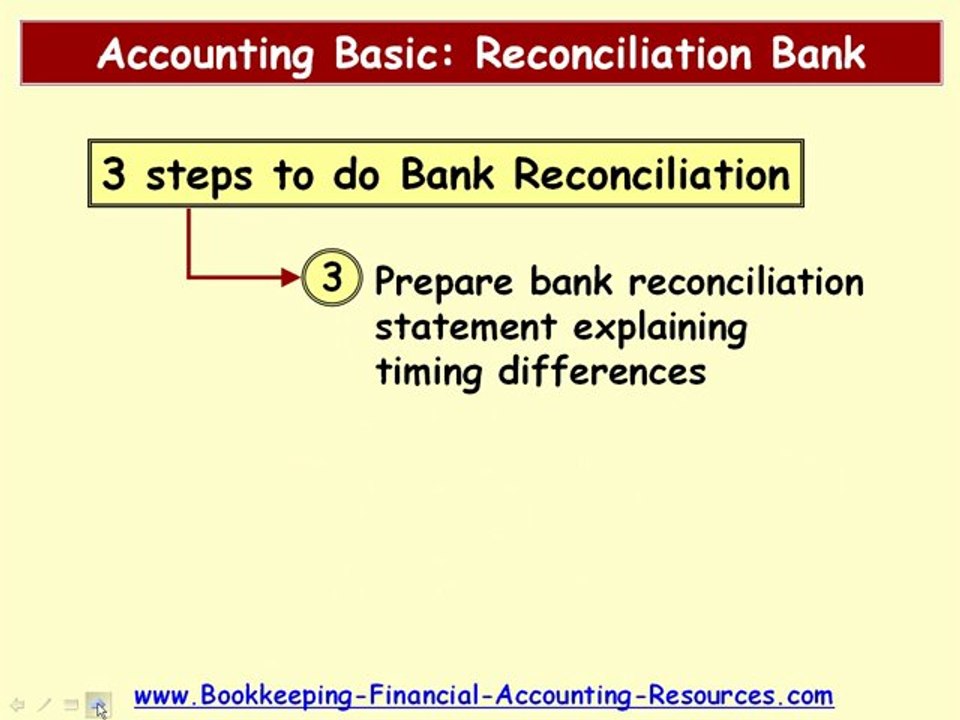 Accounting Basic: Reconciliation Bank

3 steps to do Bank Reconciliation

3 Prepare bank reconciliation statement explaining timing differences

www.Bookkeeping-Financial-Accounting-Resources.com